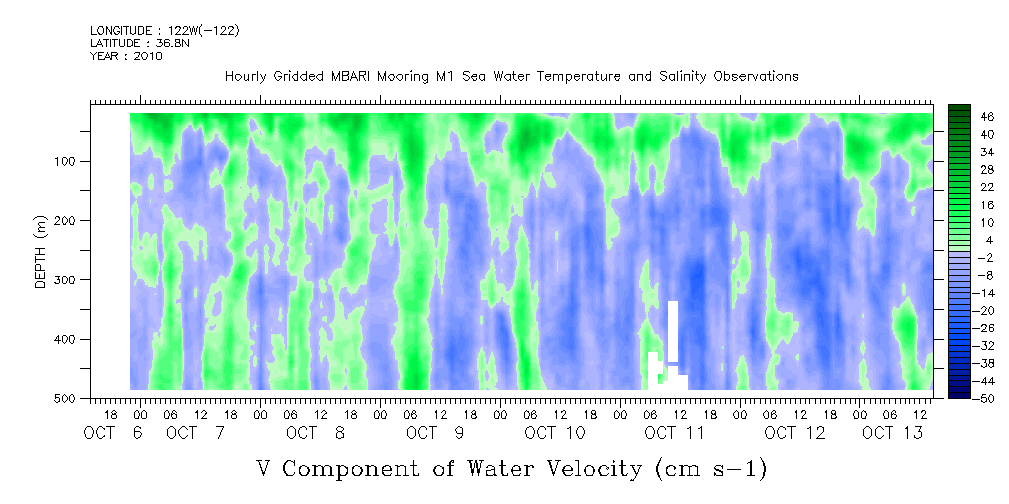 LONGITUDE : 122W(-122)
LATITUDE : 36.8N
YEAR : 2010

Hourly Gridded MBARI Mooring M1 Sea Water Temperature and Salinity Observations

DEPTH (m)

100
200
300
400
500

46
40
34
28
22
16
10
4
-2
-8
-14
-20
-26
-32
-38
-44
-50

18 00 06 12 18 00 06 12 18 00 06 12 18 00 06 12 18 00 06 12 18 00 06 12 18 00 06 12 18 00 06 12

OCT 6 OCT 7 OCT 8 OCT 9 OCT 10 OCT 11 OCT 12 OCT 13

V Component of Water Velocity (cm s-1)